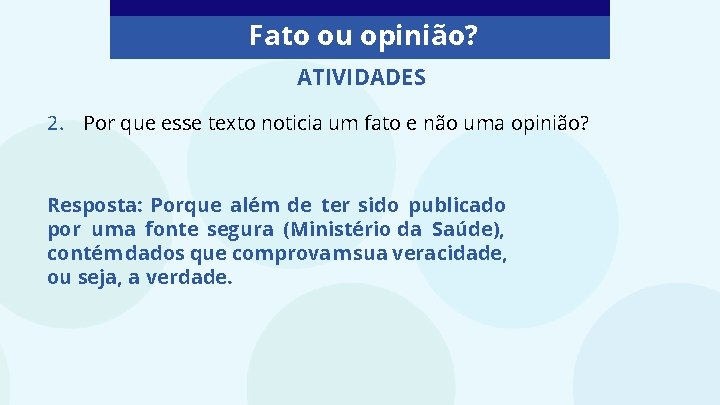 Fato ou opinião?

ATIVIDADES

2. Por que esse texto noticia um fato e não uma opinião?

Resposta: Porque além de ter sido publicado por uma fonte segura (Ministério da Saúde), contém dados que comprovam sua veracidade, ou seja, a verdade.